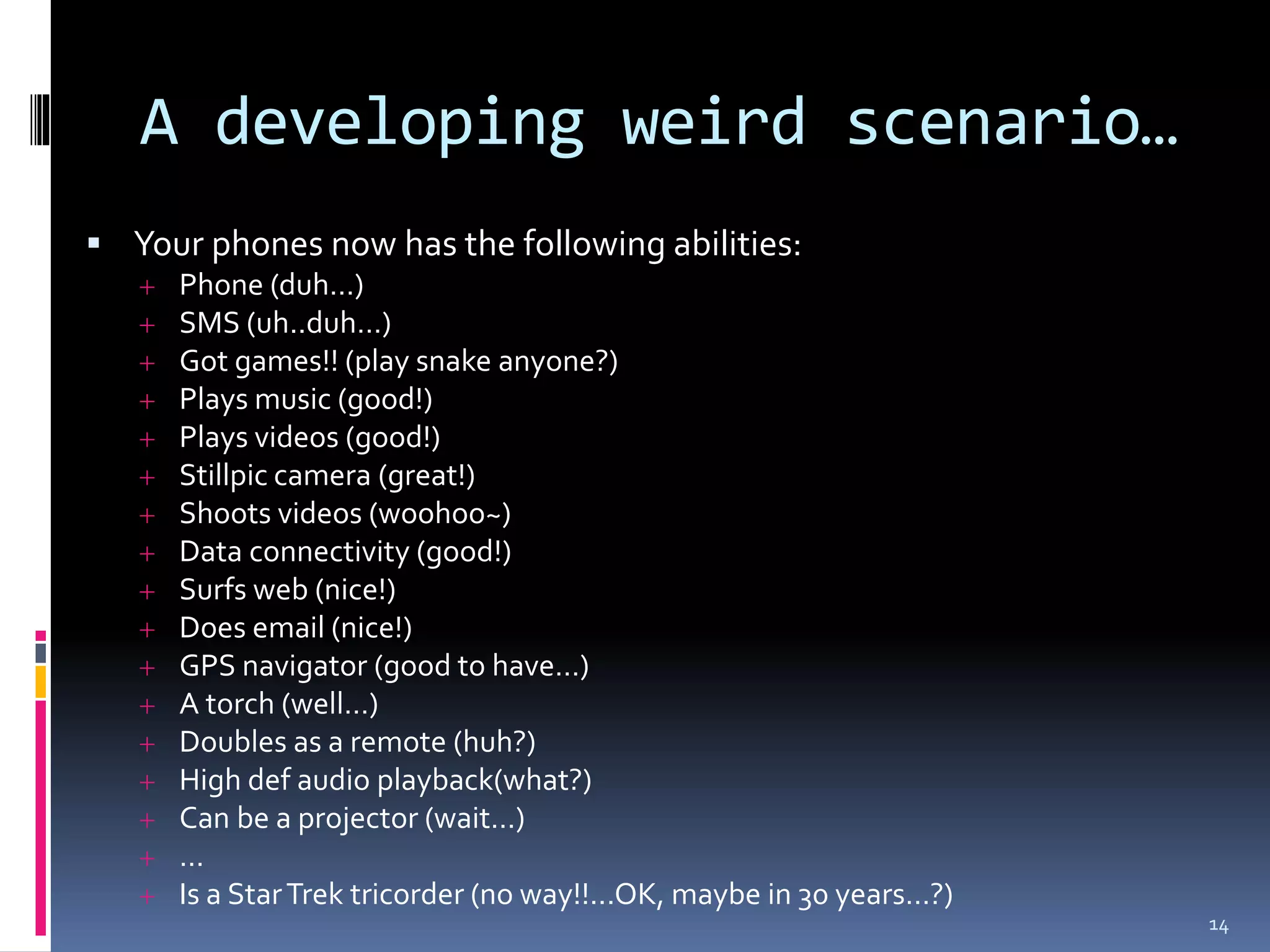 A developing weird scenario…

▪ Your phones now has the following abilities:
+ Phone (duh…)
+ SMS (uh..duh…)
+ Got games!! (play snake anyone?)
+ Plays music (good!)
+ Plays videos (good!)
+ Stillpic camera (great!)
+ Shoots videos (woohoo~)
+ Data connectivity (good!)
+ Surfs web (nice!)
+ Does email (nice!)
+ GPS navigator (good to have…)
+ A torch (well…)
+ Doubles as a remote (huh?)
+ High def audio playback(what?)
+ Can be a projector (wait…)
+ …
+ Is a Star Trek tricorder (no way!!…OK, maybe in 30 years…?)

14